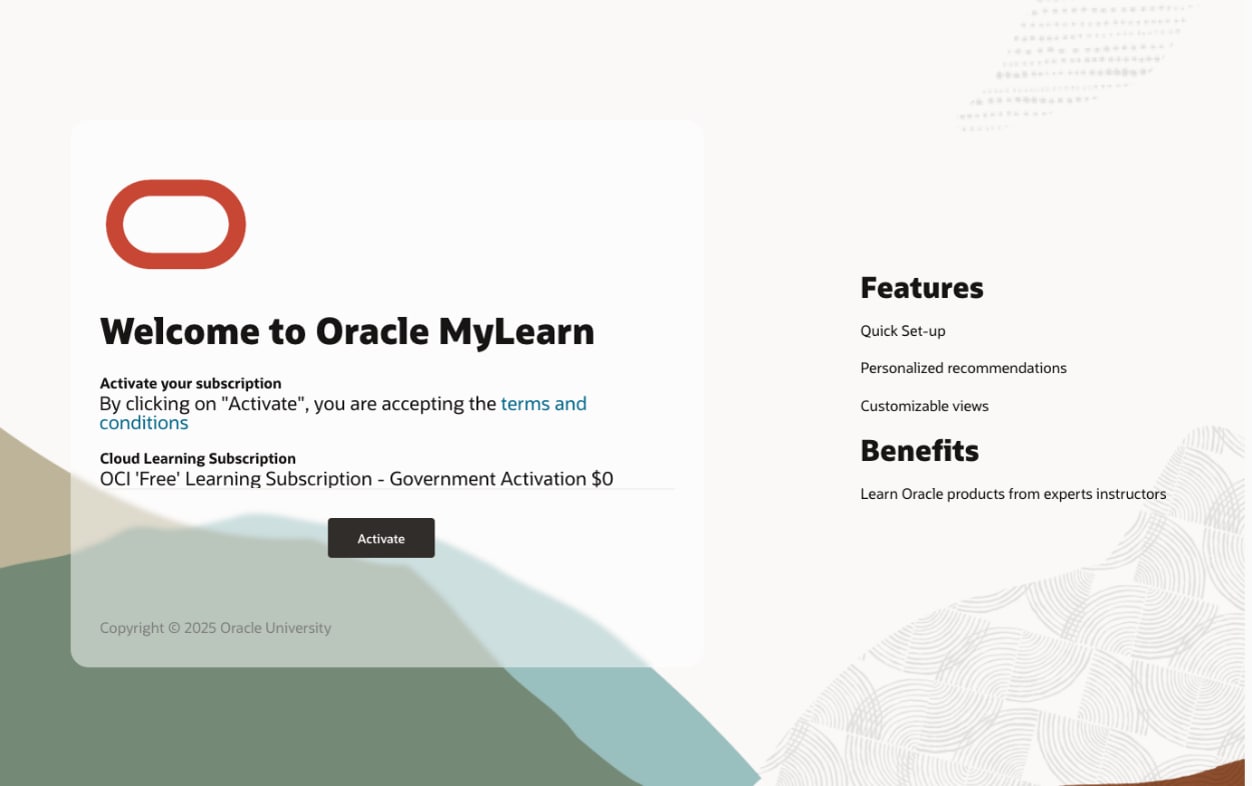 Welcome to Oracle MyLearn

Activate your subscription
By clicking on "Activate", you are accepting the terms and conditions

Cloud Learning Subscription
OCI 'Free' Learning Subscription - Government Activation $0

Activate

Copyright © 2025 Oracle University

Features

Quick Set-up

Personalized recommendations

Customizable views

Benefits

Learn Oracle products from experts instructors